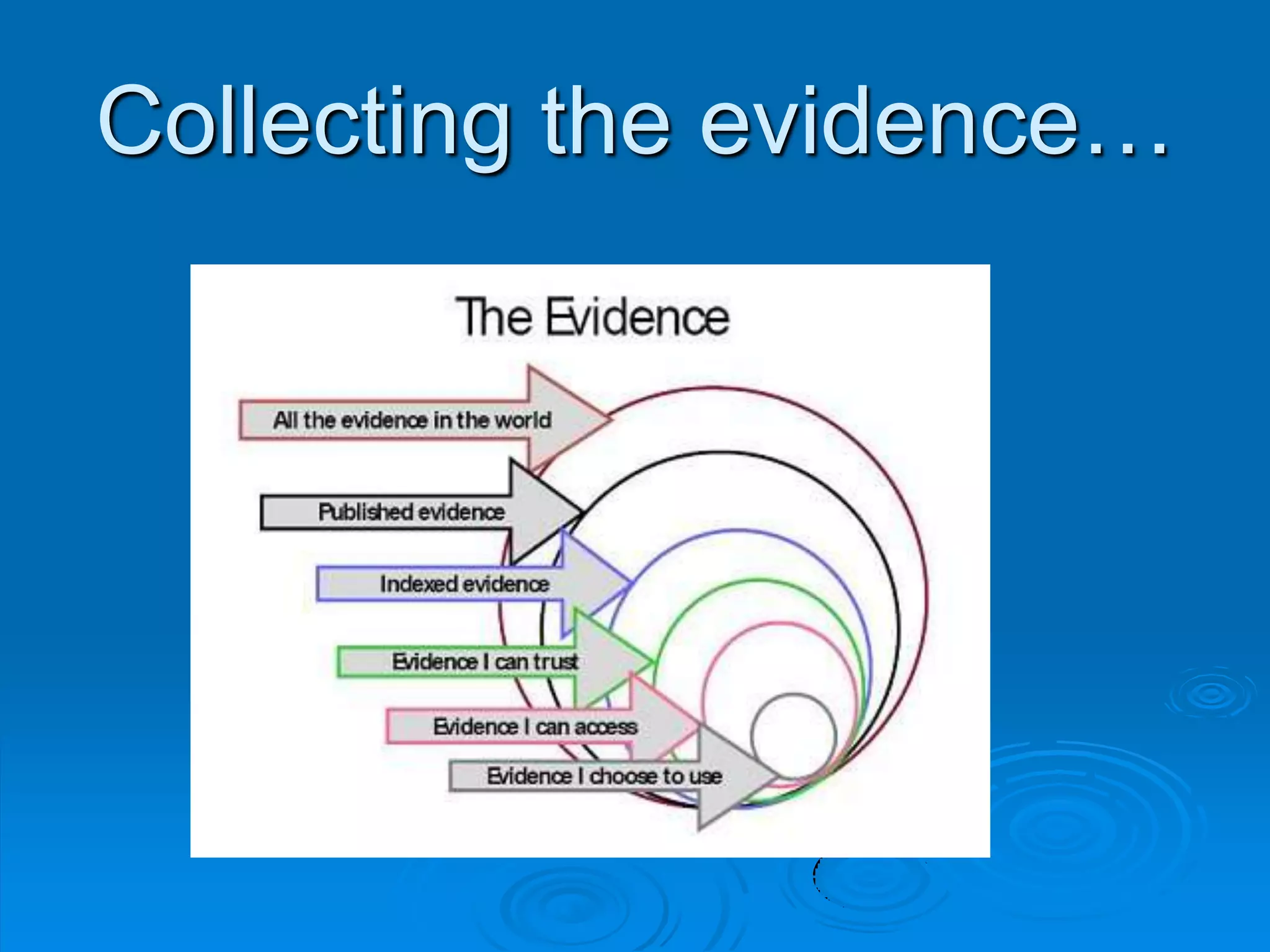 Collecting the evidence…

The Evidence

All the evidence in the world

Published evidence

Indexed evidence

Evidence I can trust

Evidence I can access

Evidence I choose to use